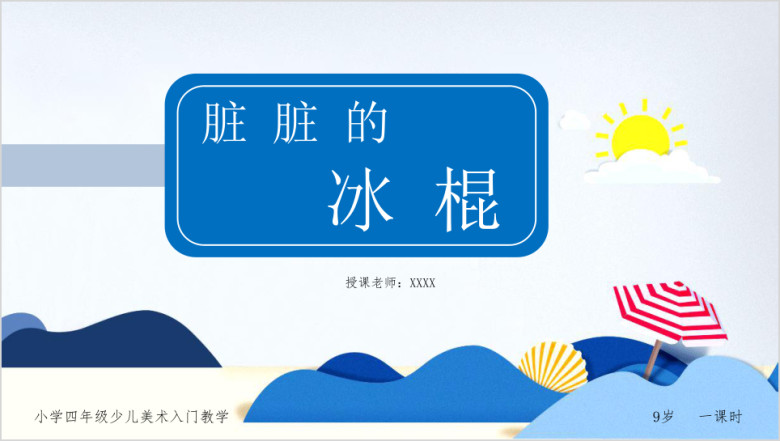 脏脏的

冰棍

授课老师：XXXX

小学四年级少儿美术入门教学

9岁　一课时